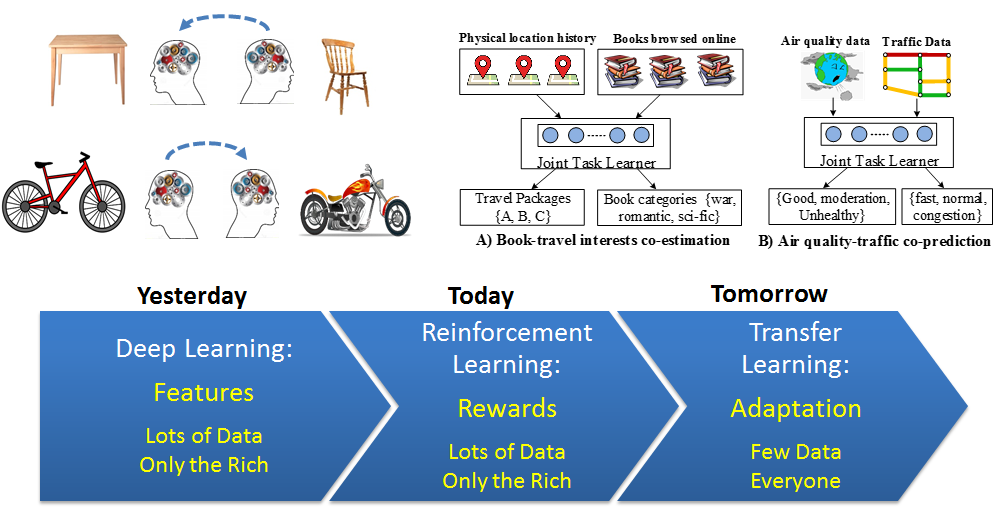 Physical location history

Books browsed online

Joint Task Learner

Travel Packages {A, B, C}

Book categories {war, romantic, sci-fic}

A) Book-travel interests co-estimation

Air quality data

Traffic Data

Joint Task Learner

{Good, moderation, Unhealthy}

{fast, normal, congestion}

B) Air quality-traffic co-prediction

Yesterday

Deep Learning:

Features

Lots of Data
Only the Rich

Today

Reinforcement Learning:

Rewards

Lots of Data
Only the Rich

Tomorrow

Transfer Learning:

Adaptation

Few Data
Everyone